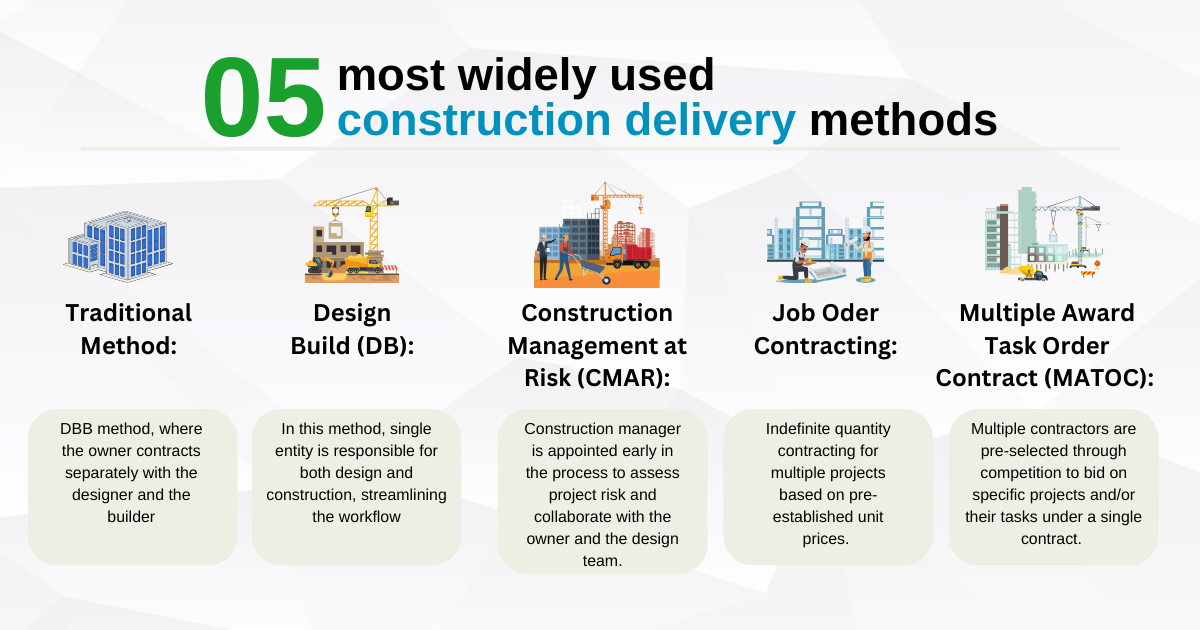 05 most widely used construction delivery methods

Traditional Method:

DBB method, where the owner contracts separately with the designer and the builder

Design Build (DB):

In this method, single entity is responsible for both design and construction, streamlining the workflow

Construction Management at Risk (CMAR):

Construction manager is appointed early in the process to assess project risk and collaborate with the owner and the design team.

Job Oder Contracting:

Indefinite quantity contracting for multiple projects based on pre-established unit prices.

Multiple Award Task Order Contract (MATOC):

Multiple contractors are pre-selected through competition to bid on specific projects and/or their tasks under a single contract.